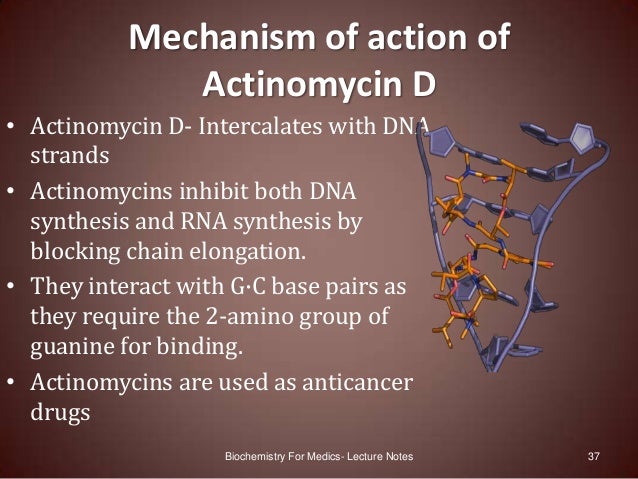 Mechanism of action of Actinomycin D

• Actinomycin D- Intercalates with DNA strands

• Actinomycins inhibit both DNA synthesis and RNA synthesis by blocking chain elongation.

• They interact with G·C base pairs as they require the 2-amino group of guanine for binding.

• Actinomycins are used as anticancer drugs

Biochemistry For Medics- Lecture Notes

37